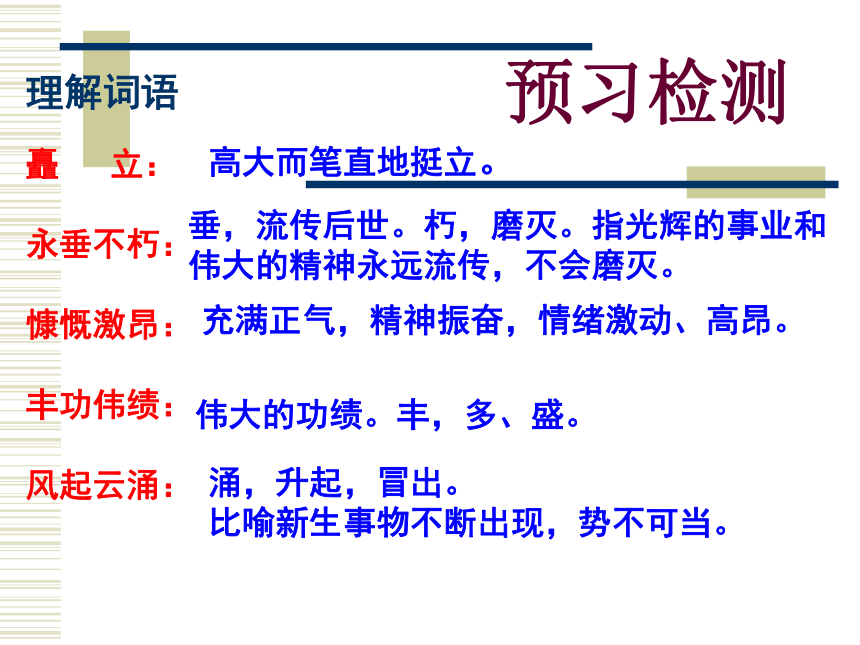 理解词语

预习检测

矗 立： 高大而笔直地挺立。

永垂不朽： 垂，流传后世。朽，磨灭。指光辉的事业和伟大的精神永远流传，不会磨灭。

慷慨激昂： 充满正气，精神振奋，情绪激动、高昂。

丰功伟绩： 伟大的功绩。丰，多、盛。

风起云涌： 涌，升起，冒出。
比喻新生事物不断出现，势不可当。